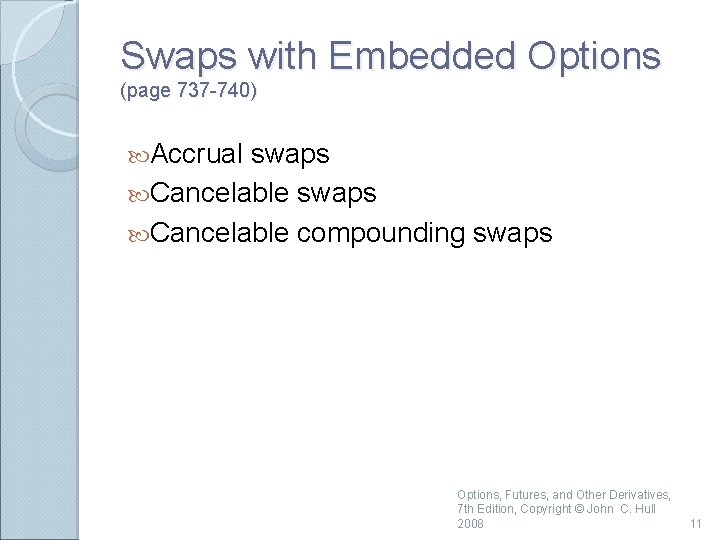 Swaps with Embedded Options
(page 737-740)

Accrual swaps
Cancelable swaps
Cancelable compounding swaps

Options, Futures, and Other Derivatives, 7th Edition, Copyright © John C. Hull 2008

11